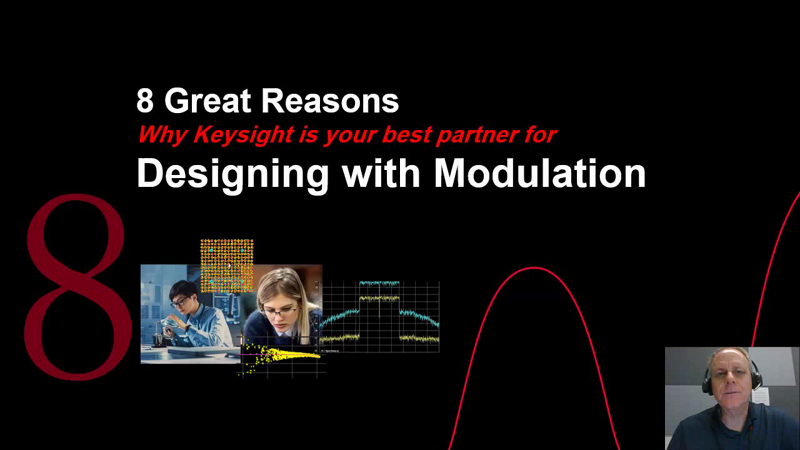 8 Great Reasons
Why Keysight is your best partner for
Designing with Modulation

8